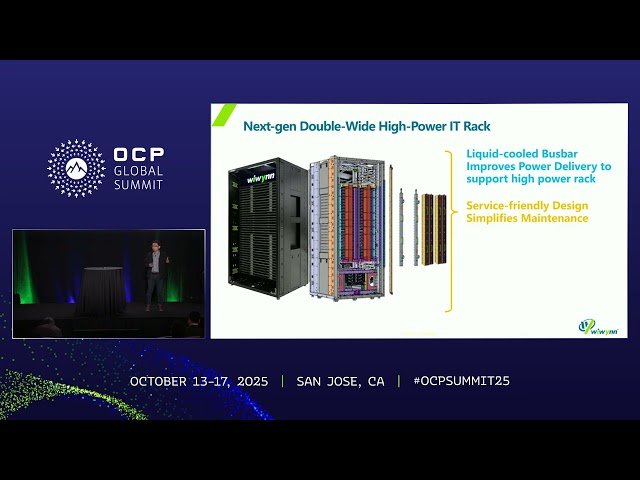 OCP GLOBAL SUMMIT

Next-gen Double-Wide High-Power IT Rack

wiwynn

Liquid-cooled Busbar Improves Power Delivery to support high power rack

Service-friendly Design Simplifies Maintenance

wiwynn

OCTOBER 13-17, 2025 | SAN JOSE, CA | #OCPSUMMIT25